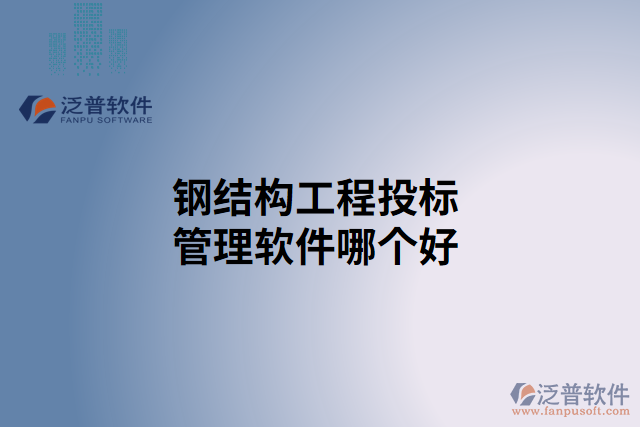 泛普软件
FANPU SOFTWARE

钢结构工程投标管理软件哪个好

泛普软件
www.fanpusoft.com